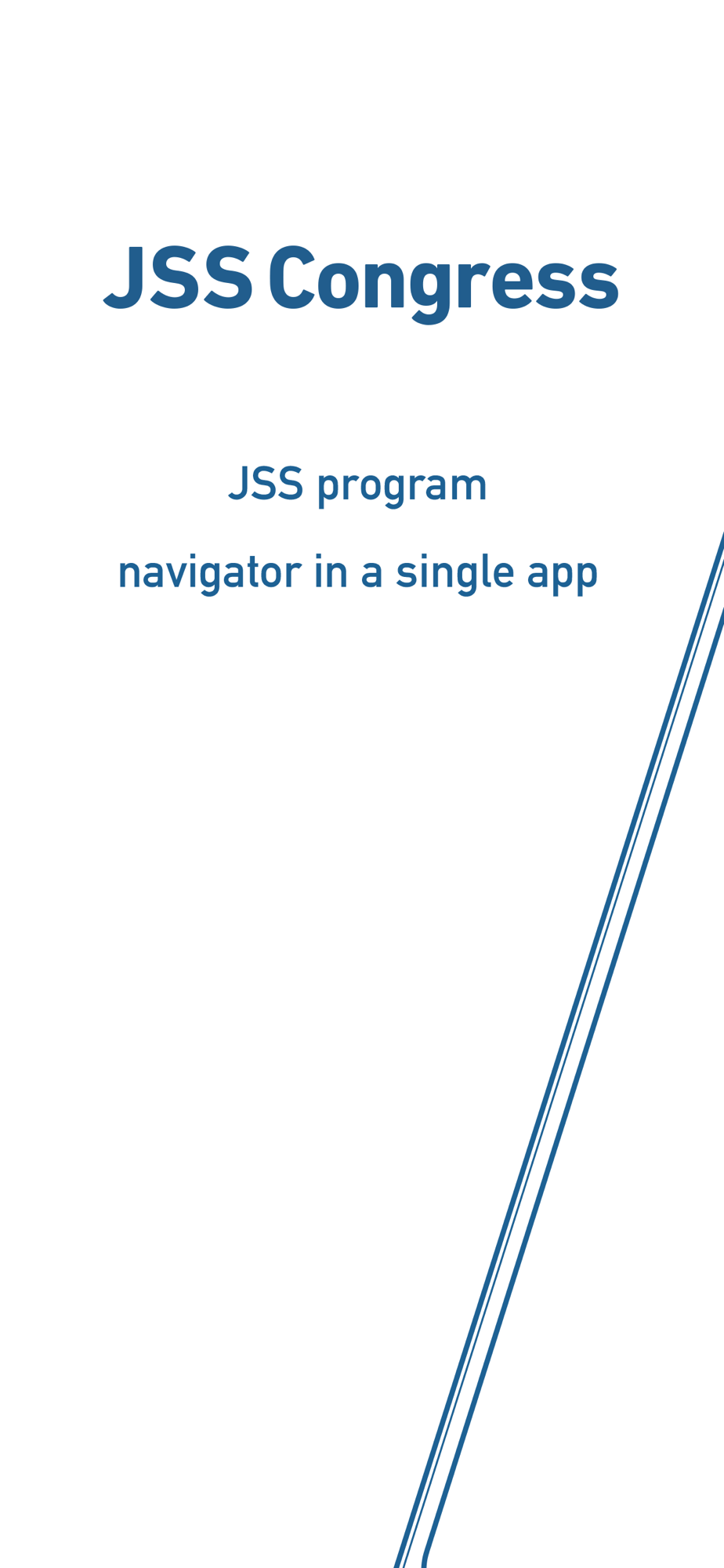 JSS Congress

JSS program
navigator in a single app